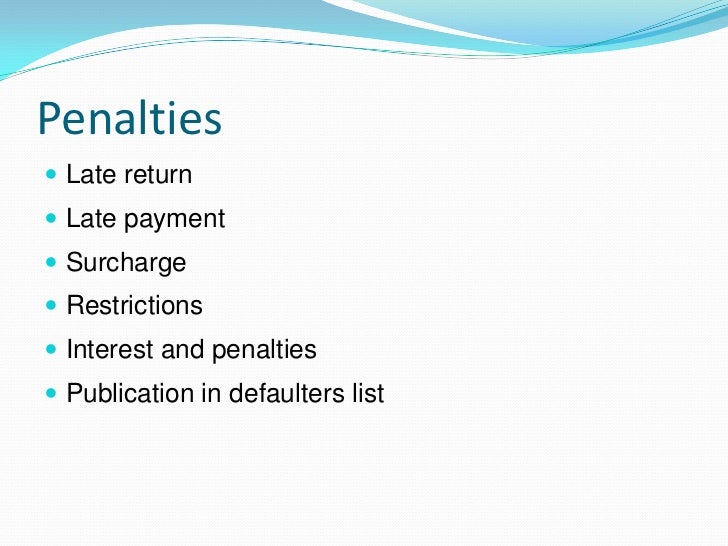 Penalties

- Late return
- Late payment
- Surcharge
- Restrictions
- Interest and penalties
- Publication in defaulters list